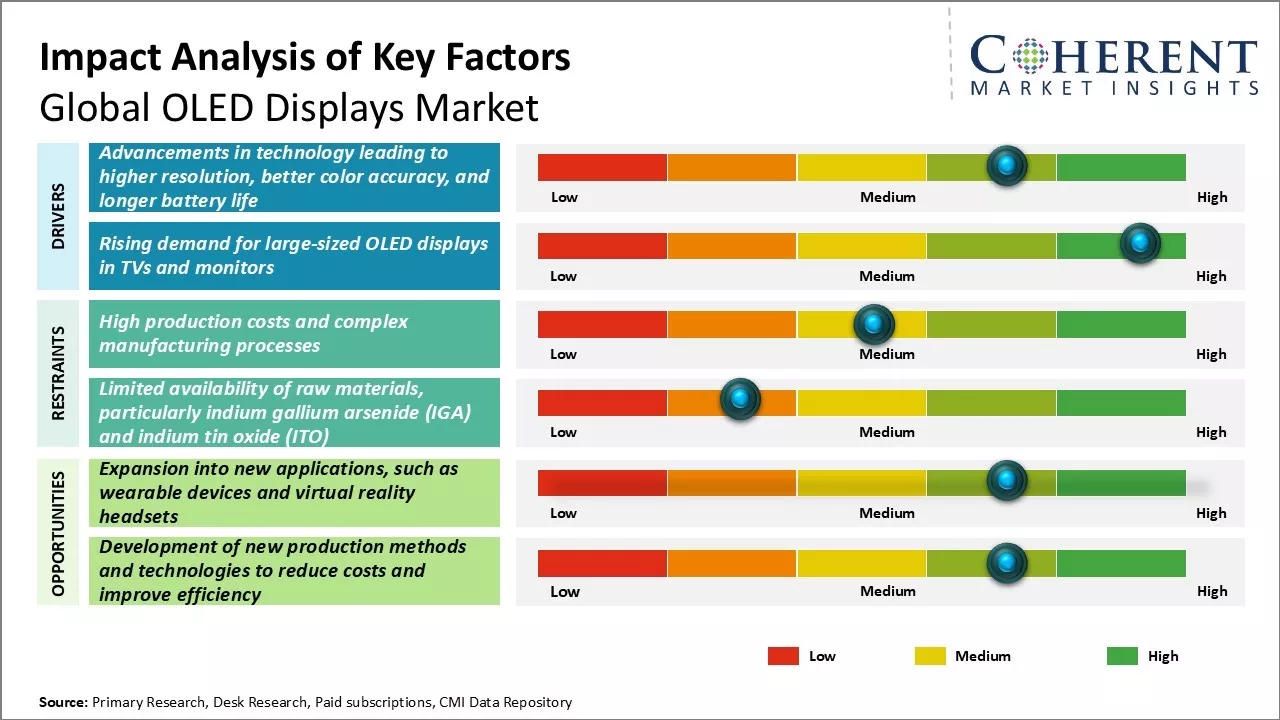 Impact Analysis of Key Factors
Global OLED Displays Market

COHERENT
MARKET INSIGHTS

DRIVERS

Advancements in technology leading to higher resolution, better color accuracy, and longer battery life

Low Medium High

Rising demand for large-sized OLED displays in TVs and monitors

Low Medium High

RESTRAINTS

High production costs and complex manufacturing processes

Low Medium High

Limited availability of raw materials, particularly indium gallium arsenide (IGA) and indium tin oxide (ITO)

Low Medium High

OPPORTUNITIES

Expansion into new applications, such as wearable devices and virtual reality headsets

Low Medium High

Development of new production methods and technologies to reduce costs and improve efficiency

Low Medium High

Low Medium High

Source: Primary Research, Desk Research, Paid subscriptions, CMI Data Repository